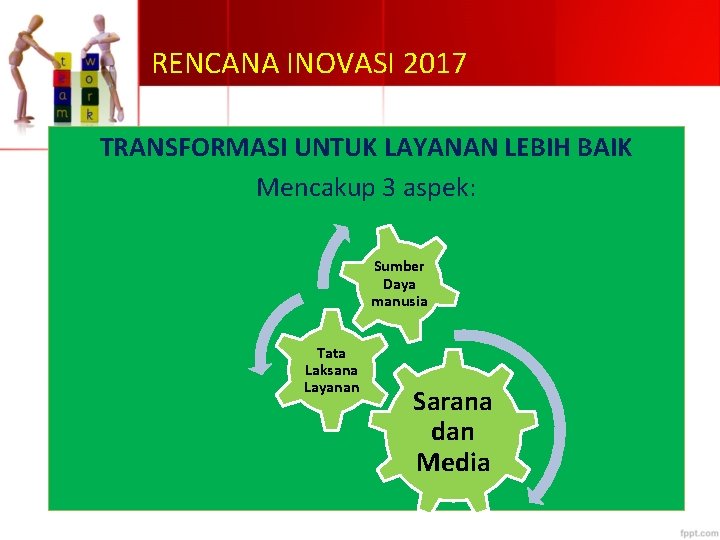 t
e
a
m

w
o
r
k

RENCANA INOVASI 2017

TRANSFORMASI UNTUK LAYANAN LEBIH BAIK

Mencakup 3 aspek:

Sumber Daya manusia

Tata Laksana Layanan

Sarana dan Media

fppt.com